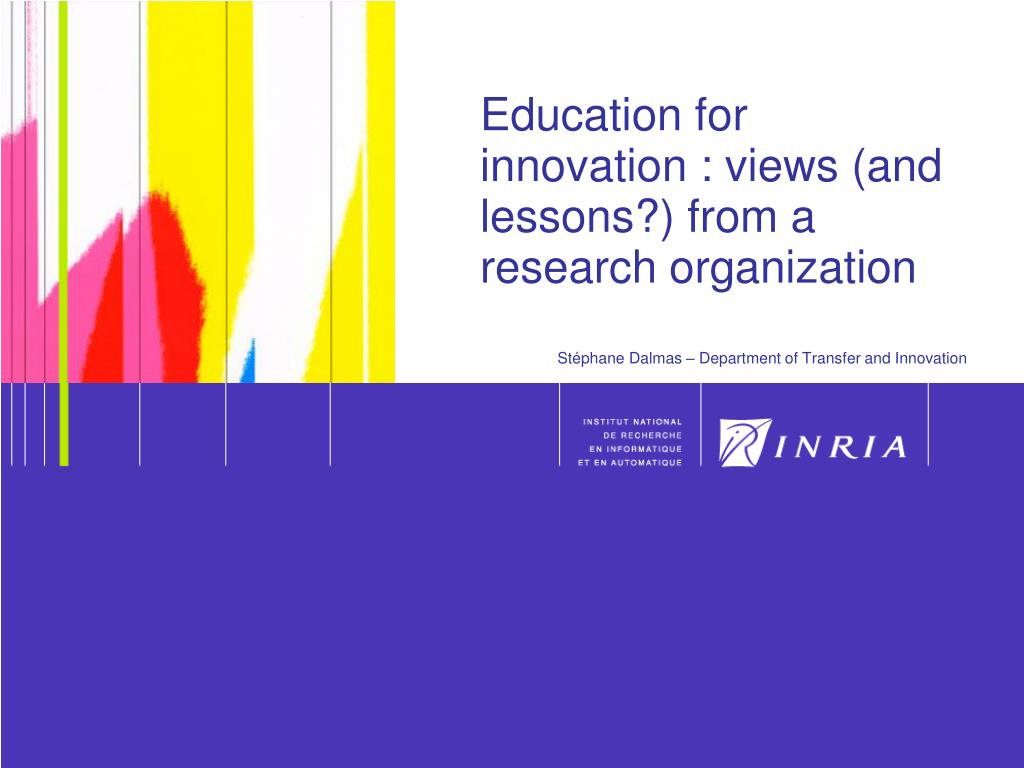 Education for innovation : views (and lessons?) from a research organization

Stéphane Dalmas – Department of Transfer and Innovation

INSTITUT NATIONAL
DE RECHERCHE
EN INFORMATIQUE
ET EN AUTOMATIQUE

INRIA